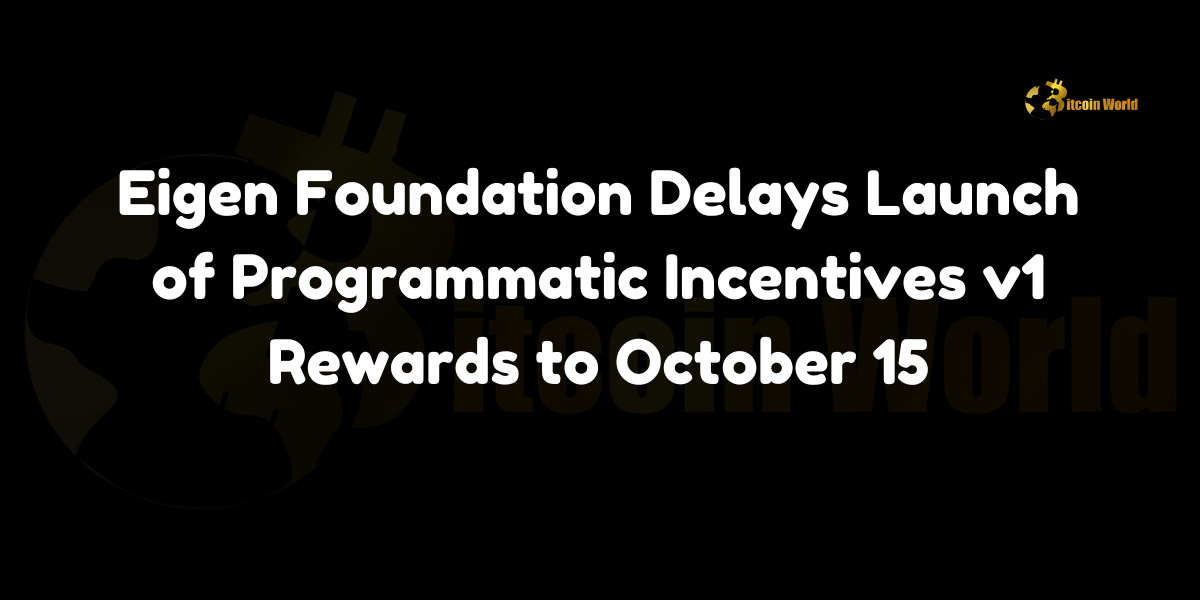 Bitcoin World

Eigen Foundation Delays Launch of Programmatic Incentives v1 Rewards to October 15

Bitcoin World